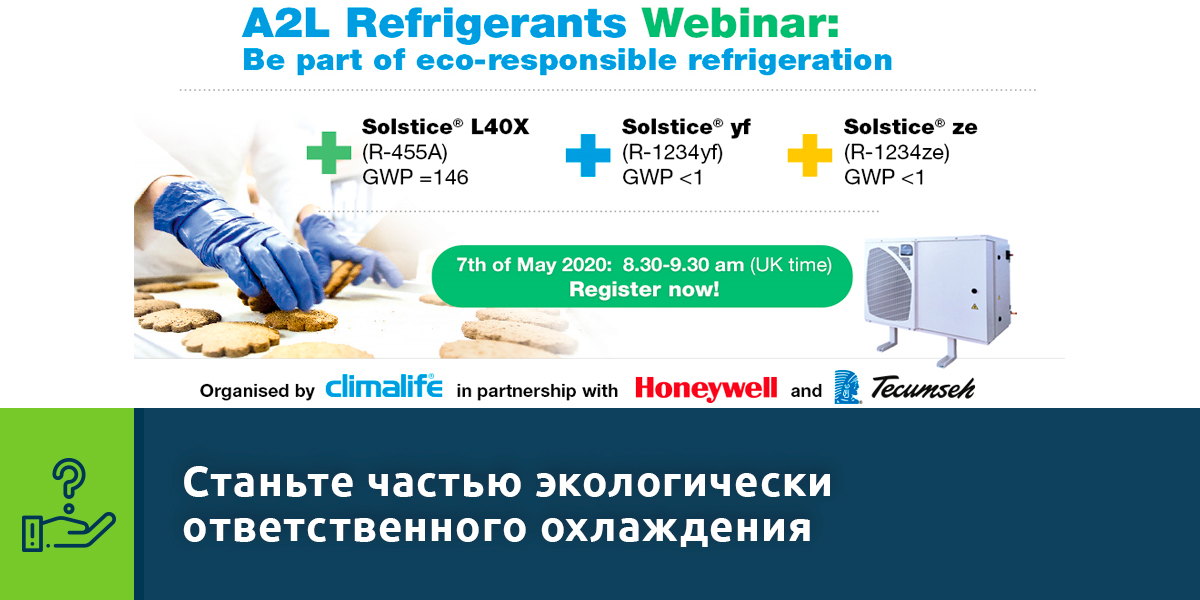 A2L Refrigerants Webinar:
Be part of eco-responsible refrigeration

Solstice® L40X
(R-455A)
GWP =146

Solstice® yf
(R-1234yf)
GWP <1

Solstice® ze
(R-1234ze)
GWP <1

7th of May 2020: 8.30-9.30 am (UK time)
Register now!

Organised by climalife in partnership with Honeywell and Tecumseh

Станьте частью экологически ответственного охлаждения